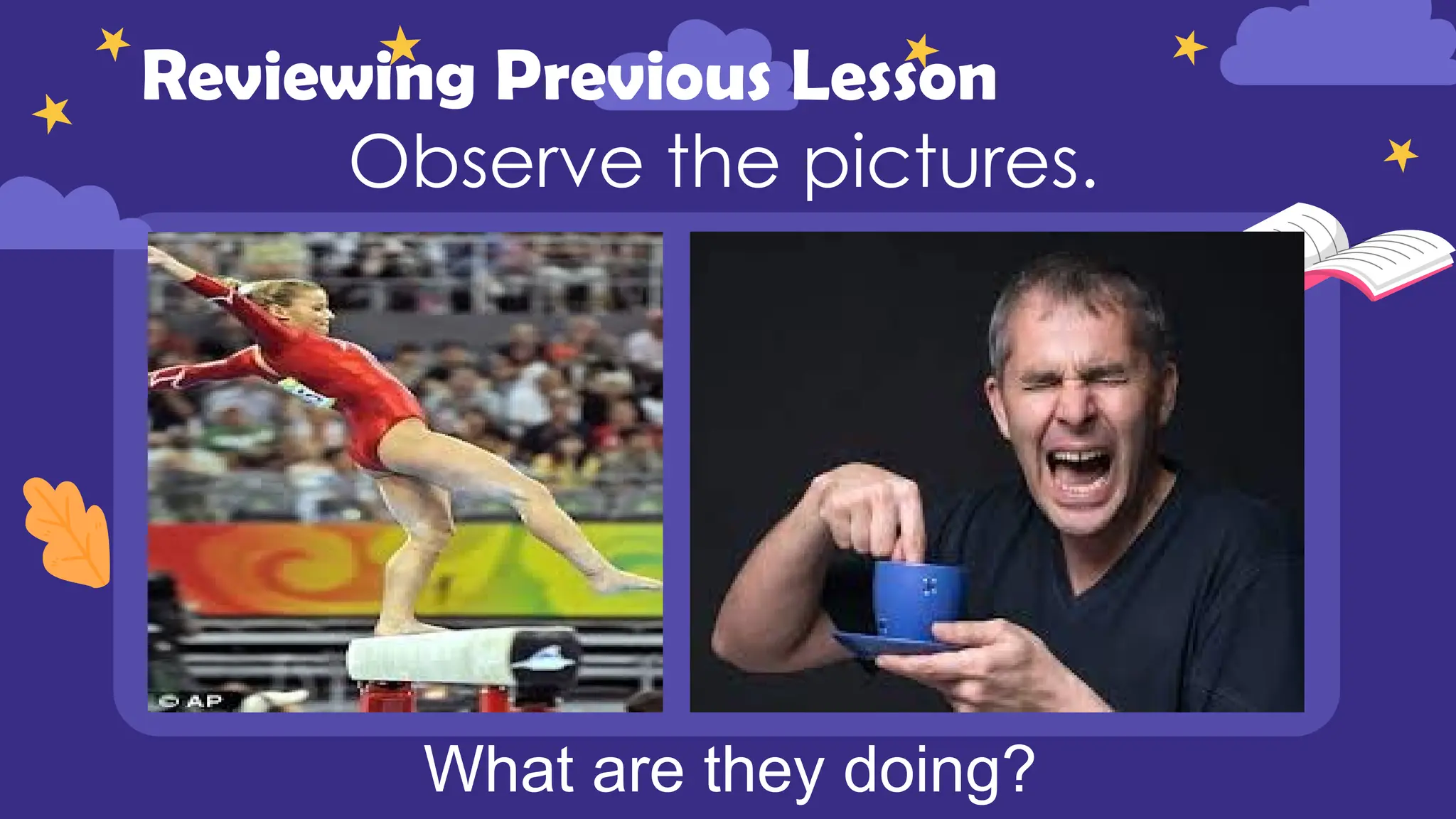 Reviewing Previous Lesson

Observe the pictures.

© AP

What are they doing?